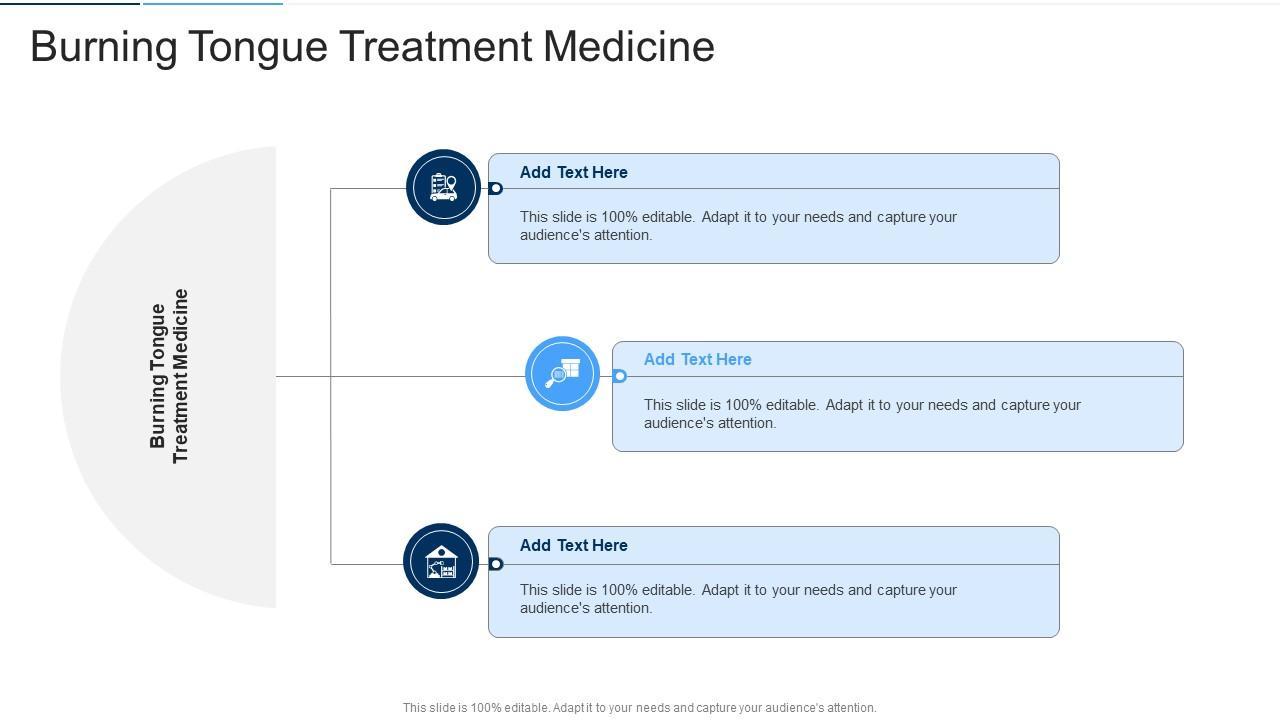 Burning Tongue Treatment Medicine

Burning Tongue Treatment Medicine

Add Text Here

This slide is 100% editable. Adapt it to your needs and capture your audience's attention.

Add Text Here

This slide is 100% editable. Adapt it to your needs and capture your audience's attention.

Add Text Here

This slide is 100% editable. Adapt it to your needs and capture your audience's attention.

This slide is 100% editable. Adapt it to your needs and capture your audience's attention.